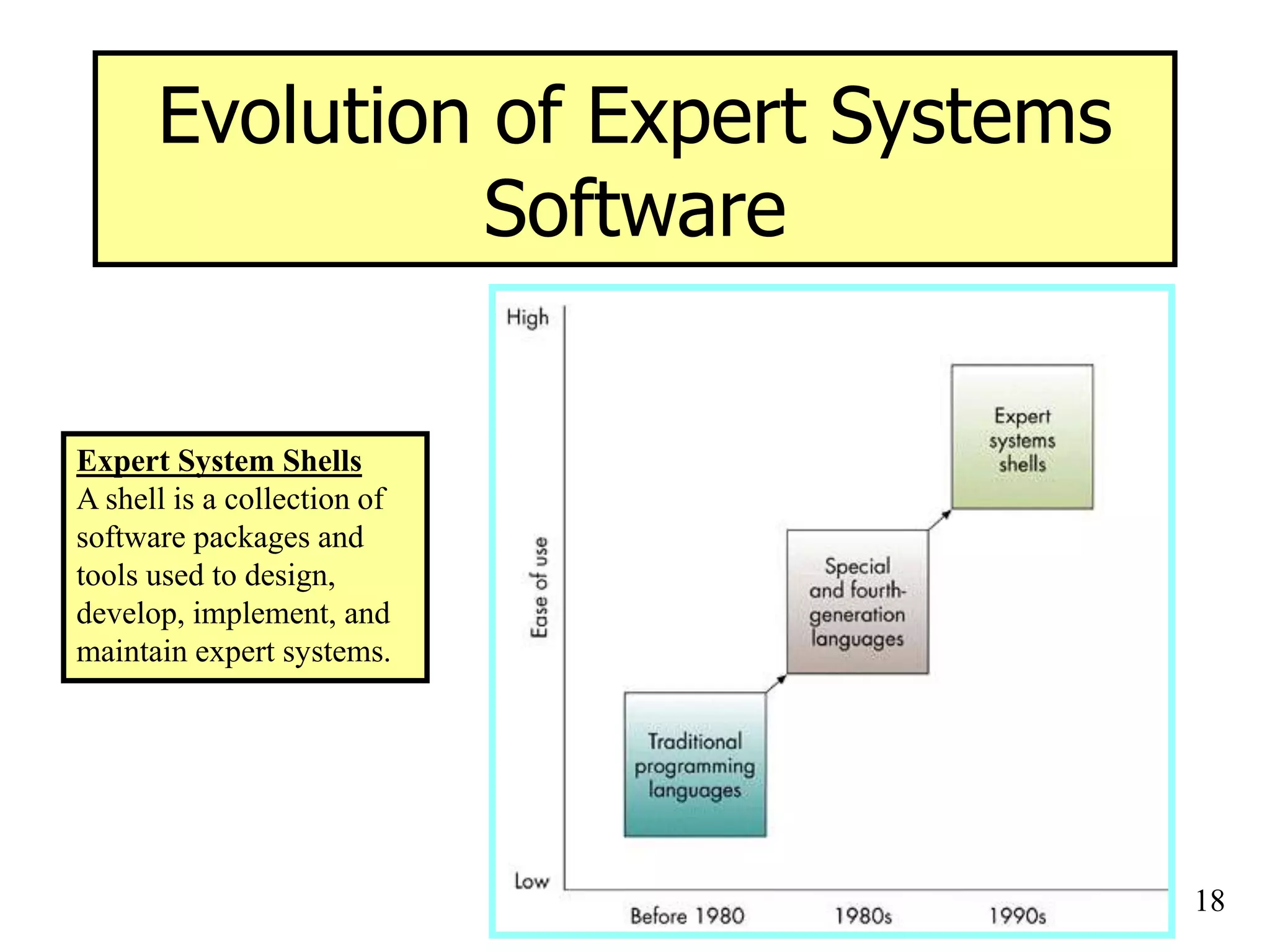 Evolution of Expert Systems Software

Expert System Shells
A shell is a collection of software packages and tools used to design, develop, implement, and maintain expert systems.

High

Ease of use

Low

Expert systems shells

Special and fourth-generation languages

Traditional programming languages

Before 1980

1980s

1990s

18